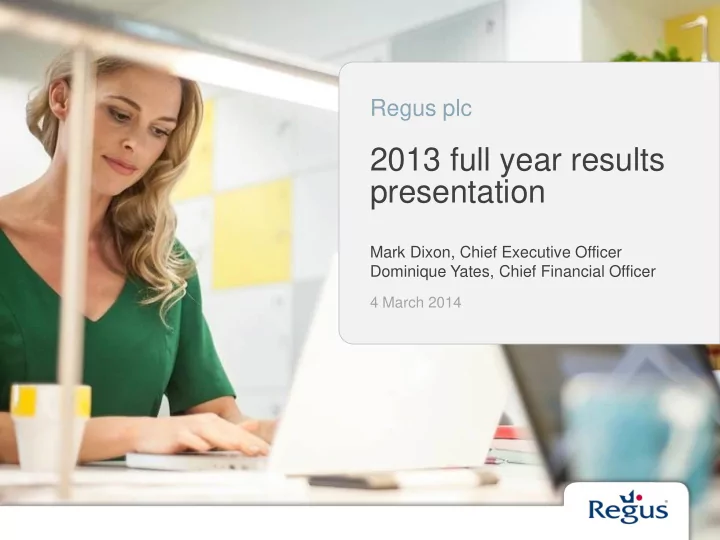 Regus plc

2013 full year results presentation

Mark Dixon, Chief Executive Officer
Dominique Yates, Chief Financial Officer

4 March 2014

Regus